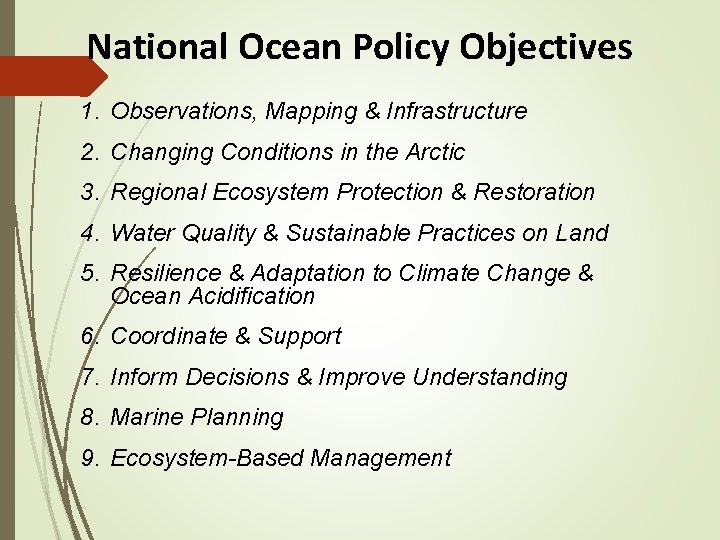 National Ocean Policy Objectives

1. Observations, Mapping & Infrastructure
2. Changing Conditions in the Arctic
3. Regional Ecosystem Protection & Restoration
4. Water Quality & Sustainable Practices on Land
5. Resilience & Adaptation to Climate Change & Ocean Acidification
6. Coordinate & Support
7. Inform Decisions & Improve Understanding
8. Marine Planning
9. Ecosystem-Based Management